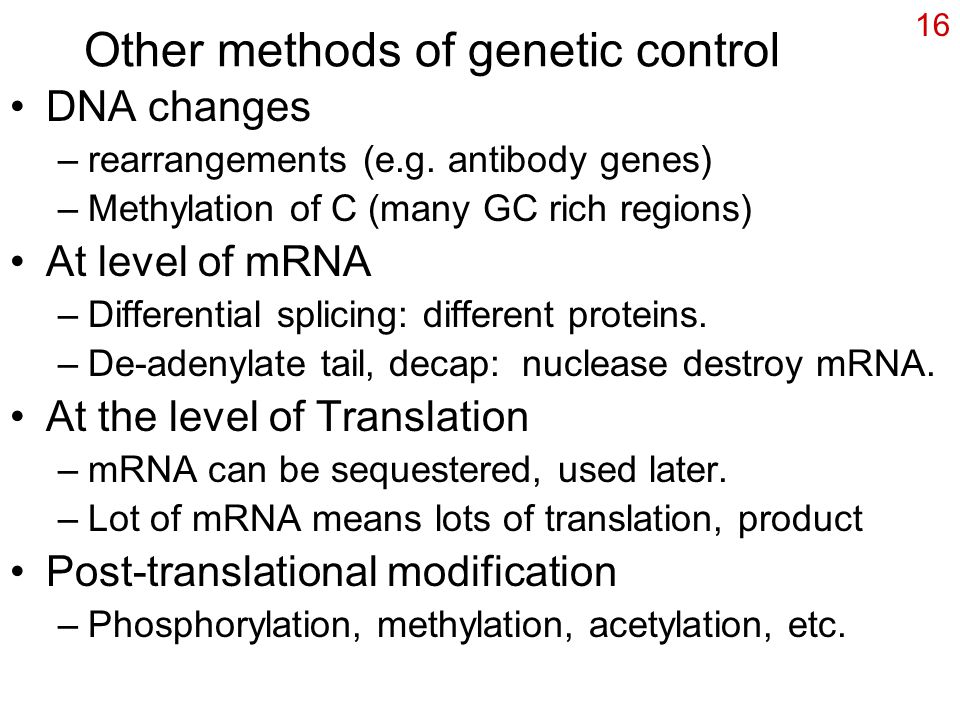 16

Other methods of genetic control

• DNA changes
– rearrangements (e.g. antibody genes)
– Methylation of C (many GC rich regions)
• At level of mRNA
– Differential splicing: different proteins.
– De-adenylate tail, decap: nuclease destroy mRNA.
• At the level of Translation
– mRNA can be sequestered, used later.
– Lot of mRNA means lots of translation, product
• Post-translational modification
– Phosphorylation, methylation, acetylation, etc.